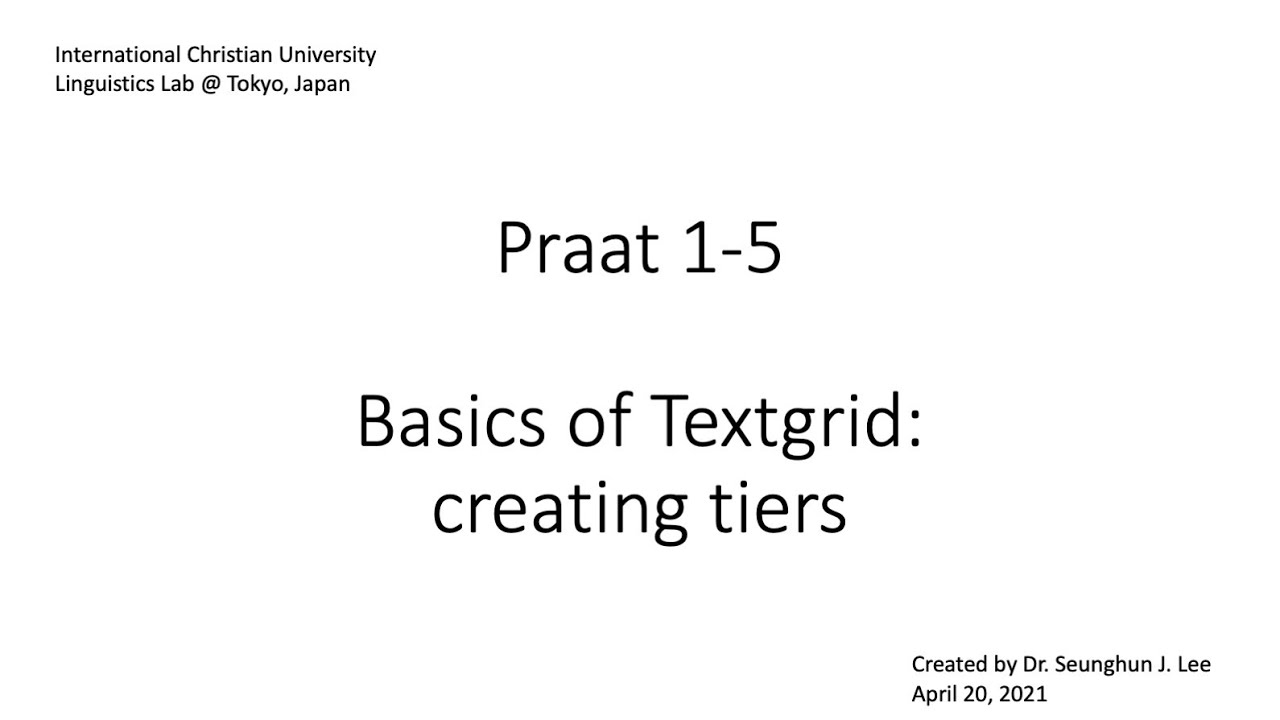 International Christian University
Linguistics Lab @ Tokyo, Japan

Praat 1-5

Basics of Textgrid:
creating tiers

Created by Dr. Seunghun J. Lee
April 20, 2021